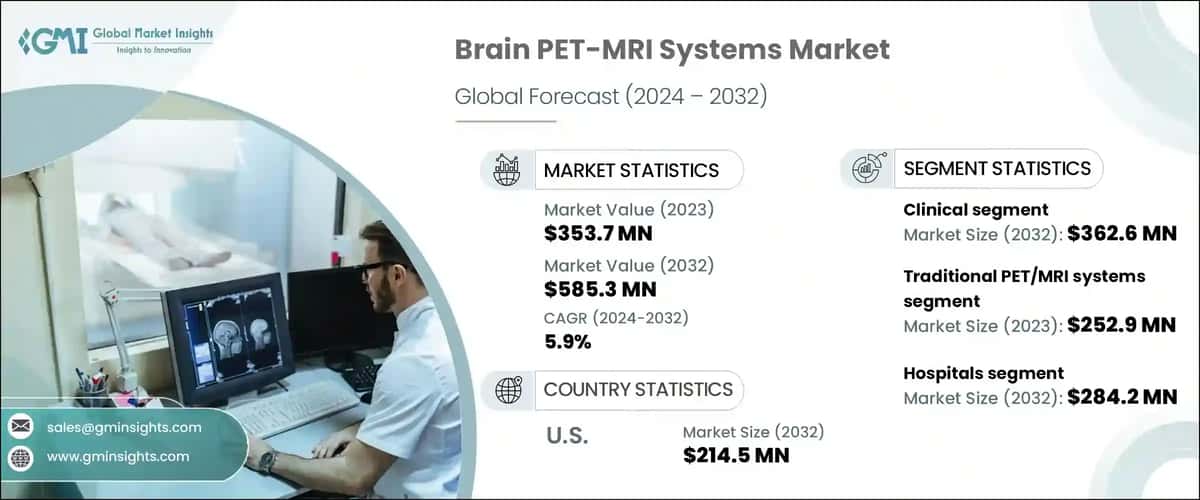 GMI Global Market Insights
Insights to Innovation

Brain PET-MRI Systems Market

Global Forecast (2024 – 2032)

MARKET STATISTICS

Market Value (2023)
$353.7 MN

Market Value (2032)
$585.3 MN

CAGR (2024-2032)
5.9%

COUNTRY STATISTICS

U.S.

Market Size (2032)
$214.5 MN

SEGMENT STATISTICS

Clinical segment
Market Size (2032): $362.6 MN

Traditional PET/MRI systems segment
Market Size (2023): $252.9 MN

Hospitals segment
Market Size (2032): $284.2 MN

sales@gminsights.com

www.gminsights.com